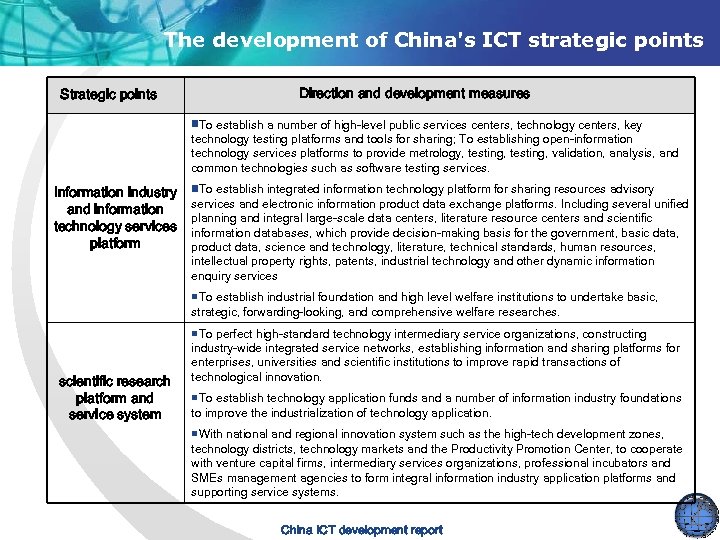 The development of China's ICT strategic points

| Strategic points | Direction and development measures |
|---|---|
| Information industry and information technology services platform | ■To establish a number of high-level public services centers, technology centers, key technology testing platforms and tools for sharing; To establishing open-information technology services platforms to provide metrology, testing, testing, validation, analysis, and common technologies such as software testing services. ■To establish integrated information technology platform for sharing resources advisory services and electronic information product data exchange platforms. Including several unified planning and integral large-scale data centers, literature resource centers and scientific information databases, which provide decision-making basis for the government, basic data, product data, science and technology, literature, technical standards, human resources, intellectual property rights, patents, industrial technology and other dynamic information enquiry services ■To establish industrial foundation and high level welfare institutions to undertake basic, strategic, forwarding-looking, and comprehensive welfare researches. |
| scientific research platform and service system | ■To perfect high-standard technology intermediary service organizations, constructing industry-wide integrated service networks, establishing information and sharing platforms for enterprises, universities and scientific institutions to improve rapid transactions of technological innovation. ■To establish technology application funds and a number of information industry foundations to improve the industrialization of technology application. ■With national and regional innovation system such as the high-tech development zones, technology districts, technology markets and the Productivity Promotion Center, to cooperate with venture capital firms, intermediary services organizations, professional incubators and SMEs management agencies to form integral information industry application platforms and supporting service systems. |

China ICT development report